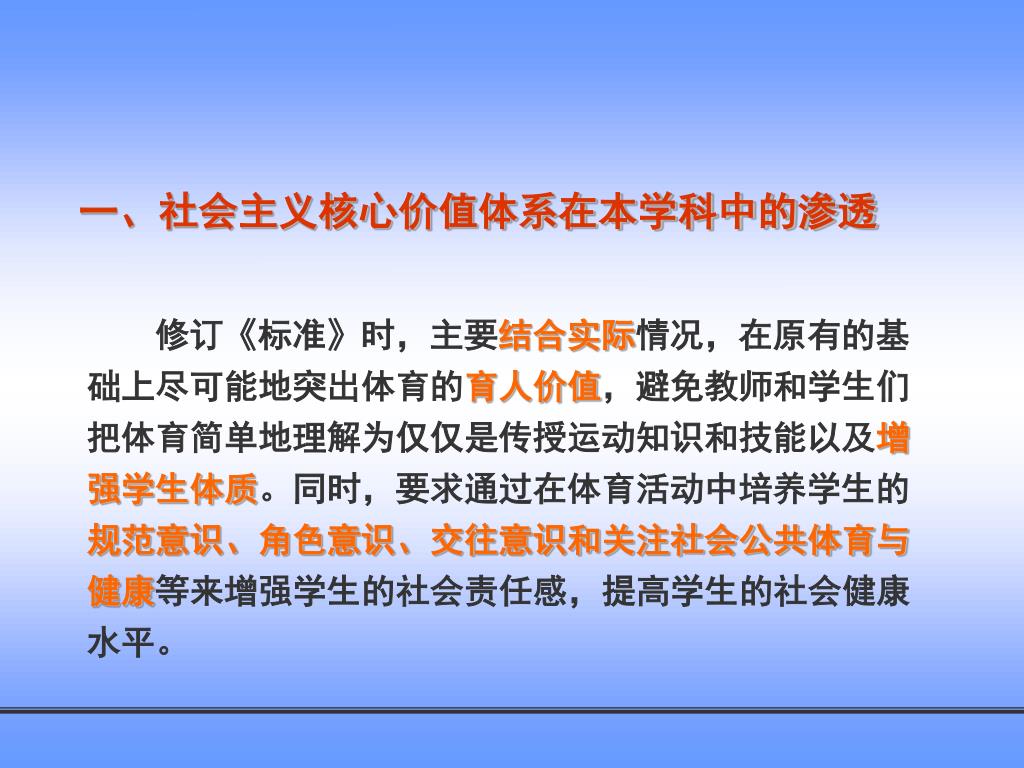 一、社会主义核心价值体系在本学科中的渗透

修订《标准》时，主要结合实际情况，在原有的基础上尽可能地突出体育的育人价值，避免教师和学生们把体育简单地理解为仅仅是传授运动知识和技能以及增强学生体质。同时，要求通过在体育活动中培养学生的规范意识、角色意识、交往意识和关注社会公共体育与健康等来增强学生的社会责任感，提高学生的社会健康水平。